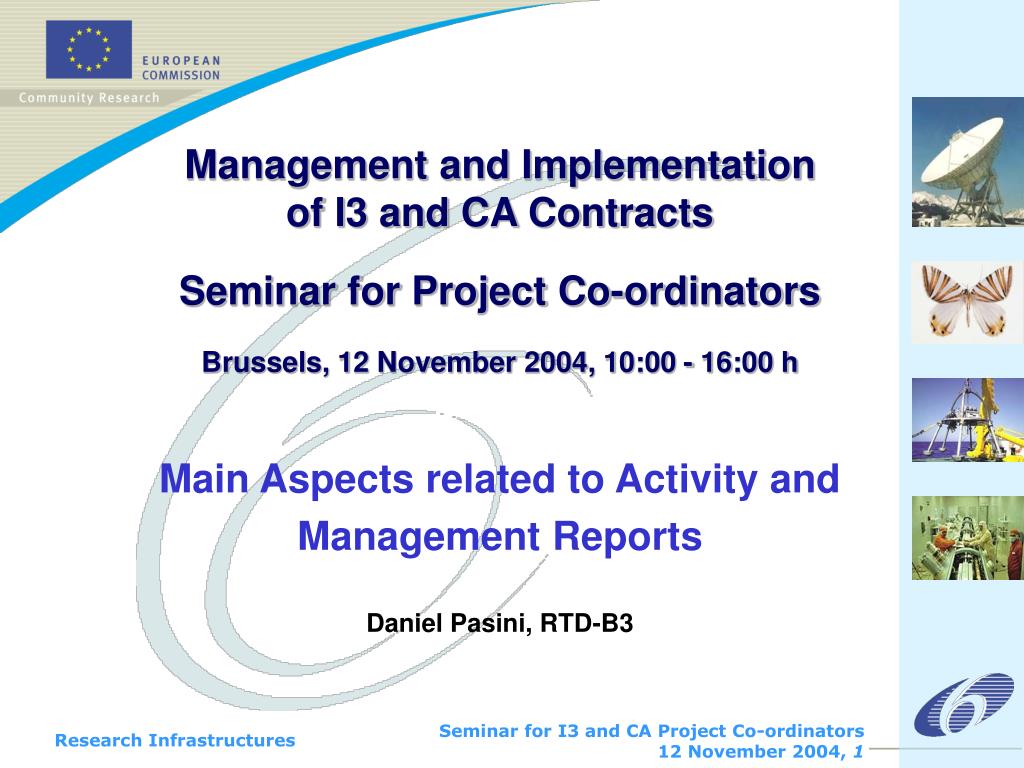 EUROPEAN COMMISSION

Community Research

Management and Implementation of I3 and CA Contracts

Seminar for Project Co-ordinators

Brussels, 12 November 2004, 10:00 - 16:00 h

Main Aspects related to Activity and Management Reports

Daniel Pasini, RTD-B3

Research Infrastructures

Seminar for I3 and CA Project Co-ordinators
12 November 2004, 1